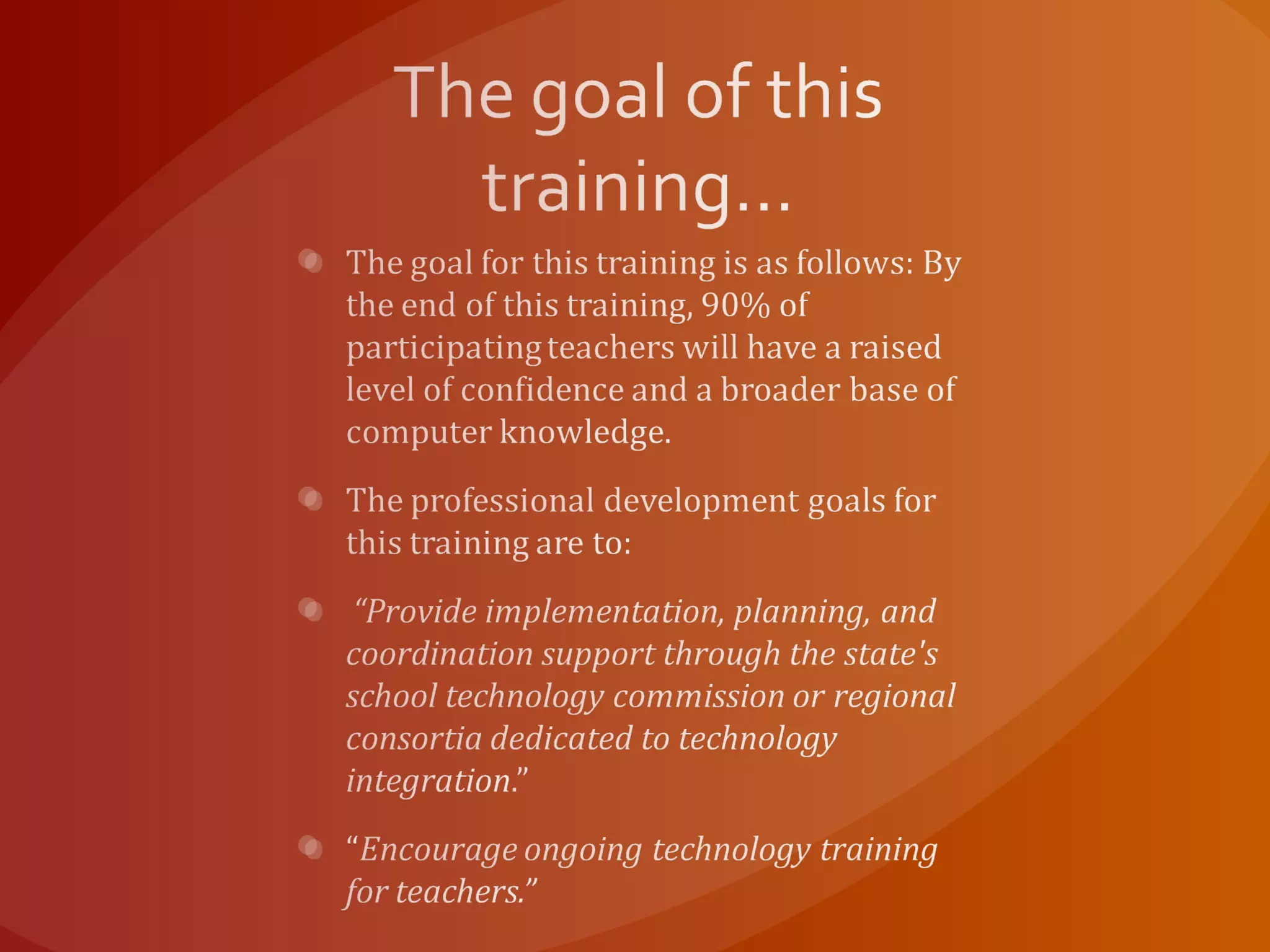 The goal of this training…

The goal for this training is as follows: By the end of this training, 90% of participating teachers will have a raised level of confidence and a broader base of computer knowledge.

The professional development goals for this training are to:

“Provide implementation, planning, and coordination support through the state's school technology commission or regional consortia dedicated to technology integration.”

“Encourage ongoing technology training for teachers.”